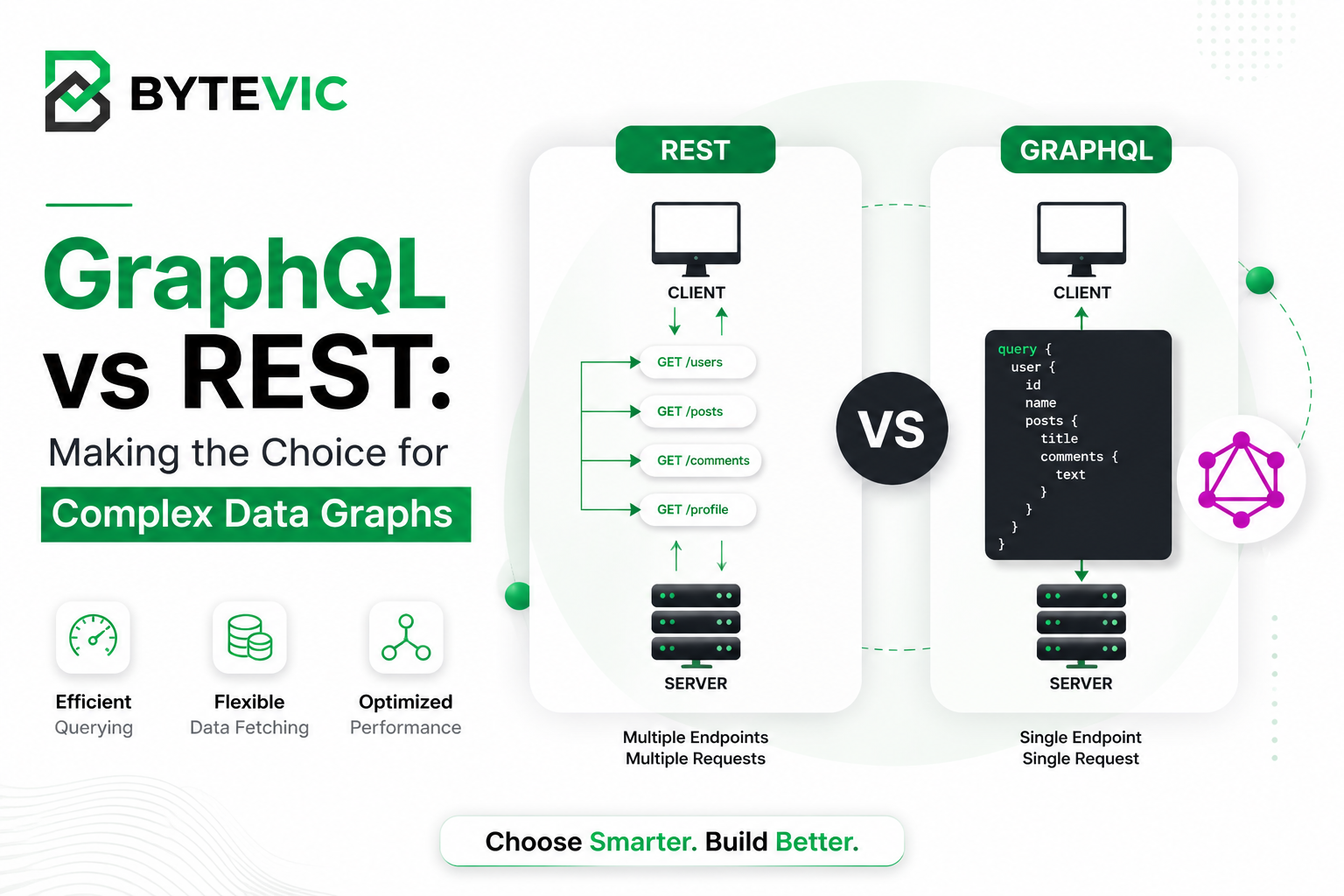 BYTEVIC

GraphQL vs REST:

Making the Choice for

Complex Data Graphs

Efficient
Querying

Flexible
Data Fetching

Optimized
Performance

REST

CLIENT

GET /users

GET /posts

GET /comments

GET /profile

SERVER

Multiple Endpoints
Multiple Requests

VS

GRAPHQL

CLIENT

query {
  user {
    id
    name
    posts {
      title
      comments {
        text
      }
    }
  }
}

SERVER

Single Endpoint
Single Request

Choose Smarter. Build Better.